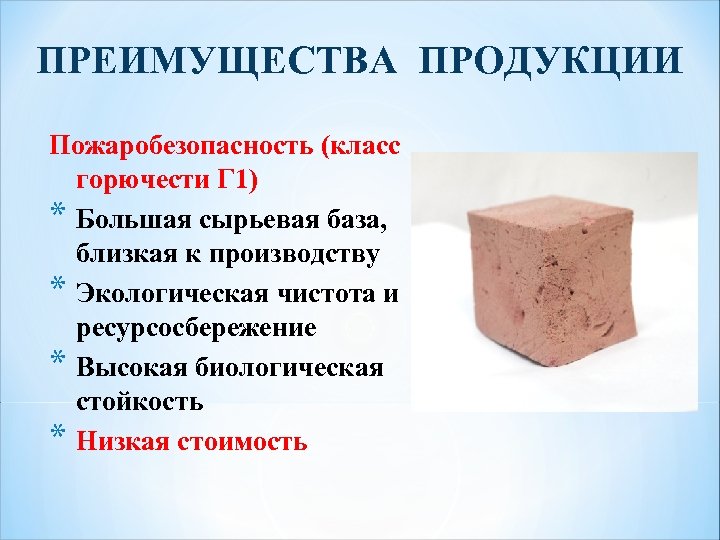 ПРЕИМУЩЕСТВА ПРОДУКЦИИ

Пожаробезопасность (класс горючести Г1)

* Большая сырьевая база, близкая к производству
* Экологическая чистота и ресурсосбережение
* Высокая биологическая стойкость
* Низкая стоимость